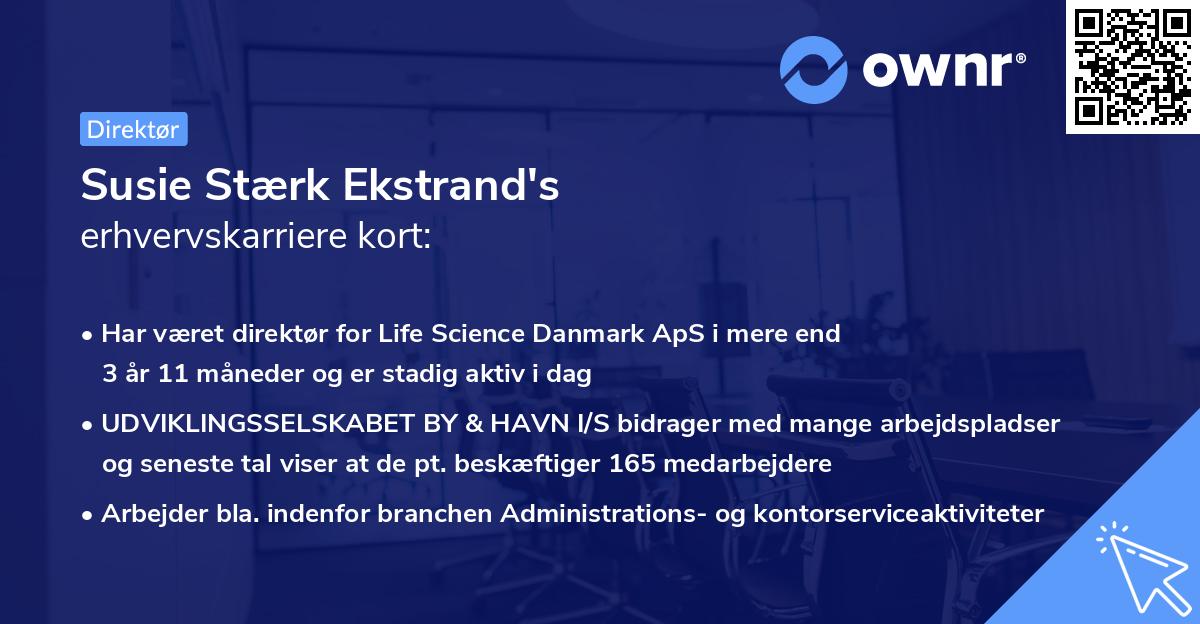 ownr®

Direktør

Susie Stærk Ekstrand's
erhvervskarriere kort:

• Har været direktør for Life Science Danmark ApS i mere end 3 år 11 måneder og er stadig aktiv i dag

• UDVIKLINGSSELSKABET BY & HAVN I/S bidrager med mange arbejdspladser og seneste tal viser at de pt. beskæftiger 165 medarbejdere

• Arbejder bla. indenfor branchen Administrations- og kontorserviceaktiviteter